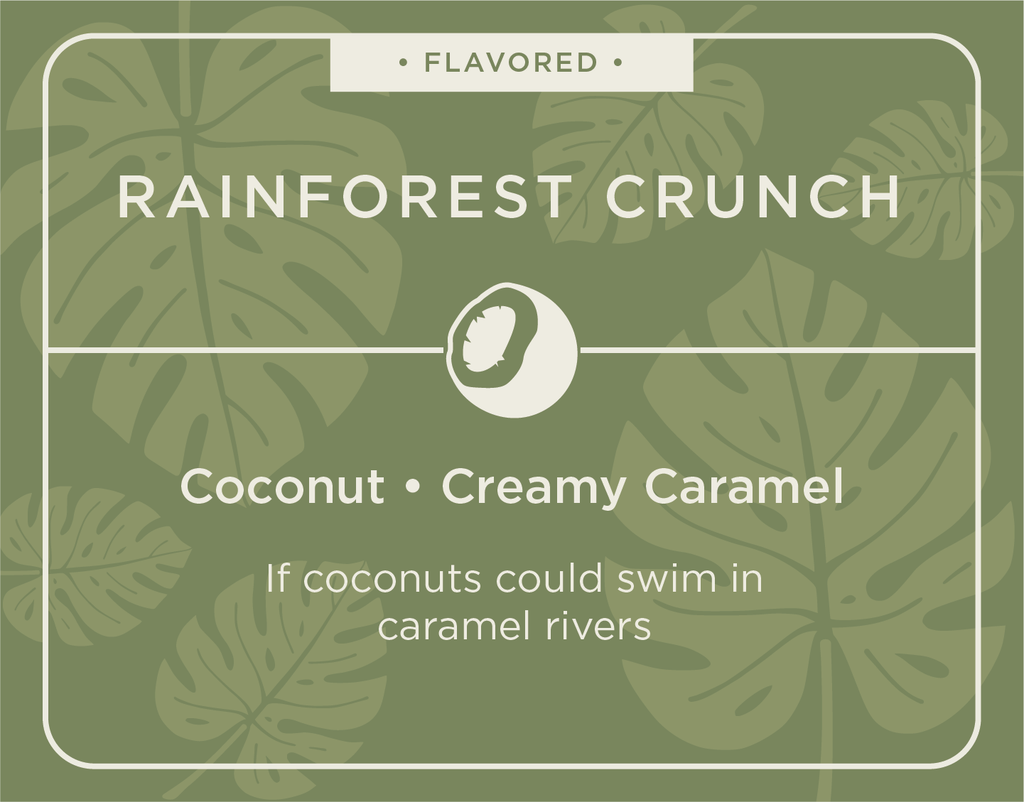 • FLAVORED •

RAINFOREST CRUNCH

Coconut • Creamy Caramel

If coconuts could swim in caramel rivers